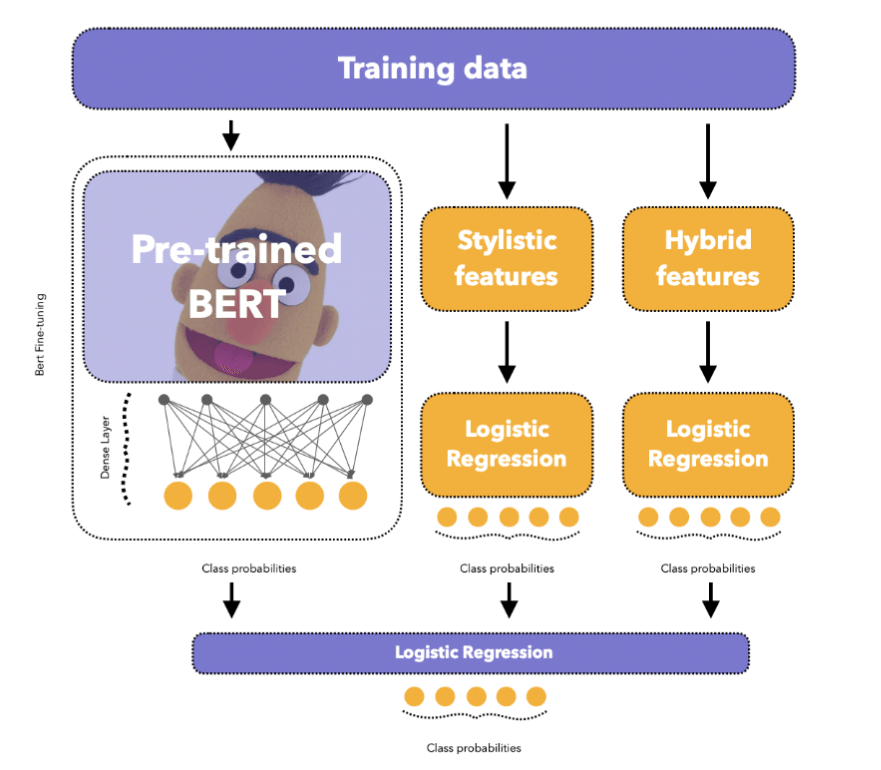 Training data

Bert Fine-tuning

Pre-trained BERT

Dense Layer

Stylistic features

Hybrid features

Logistic Regression

Logistic Regression

Class probabilities

Class probabilities

Class probabilities

Logistic Regression

Class probabilities